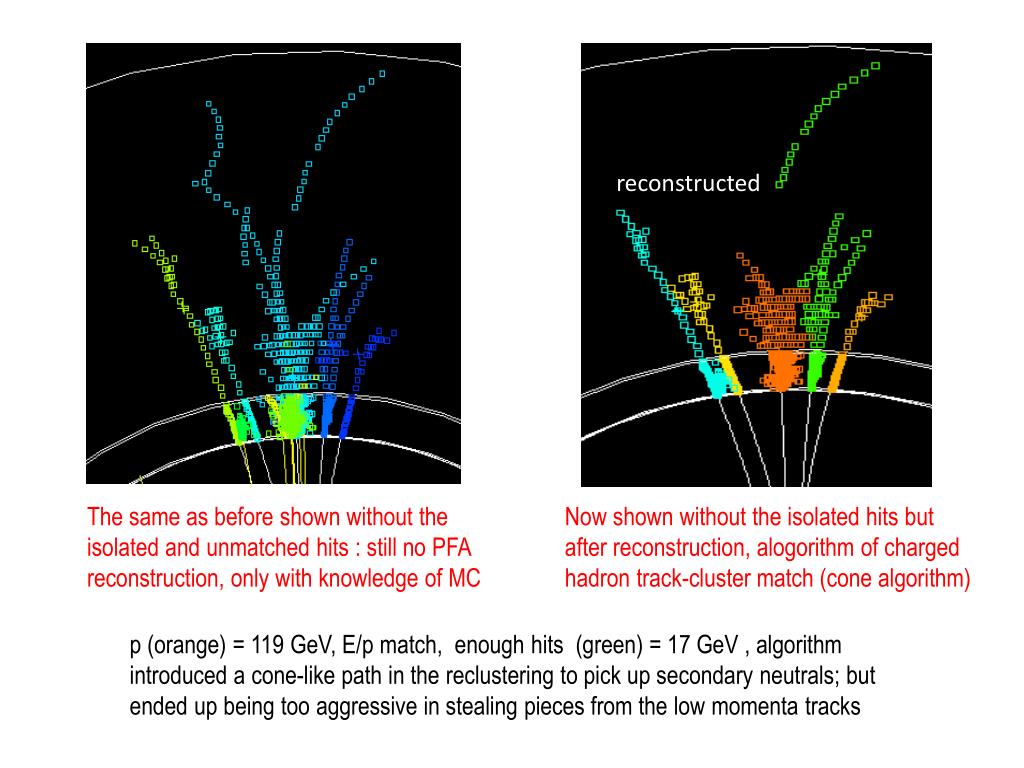 reconstructed

The same as before shown without the isolated and unmatched hits : still no PFA reconstruction, only with knowledge of MC

Now shown without the isolated hits but after reconstruction, alogorithm of charged hadron track-cluster match (cone algorithm)

p (orange) = 119 GeV, E/p match, enough hits (green) = 17 GeV , algorithm introduced a cone-like path in the reclustering to pick up secondary neutrals; but ended up being too aggressive in stealing pieces from the low momenta tracks